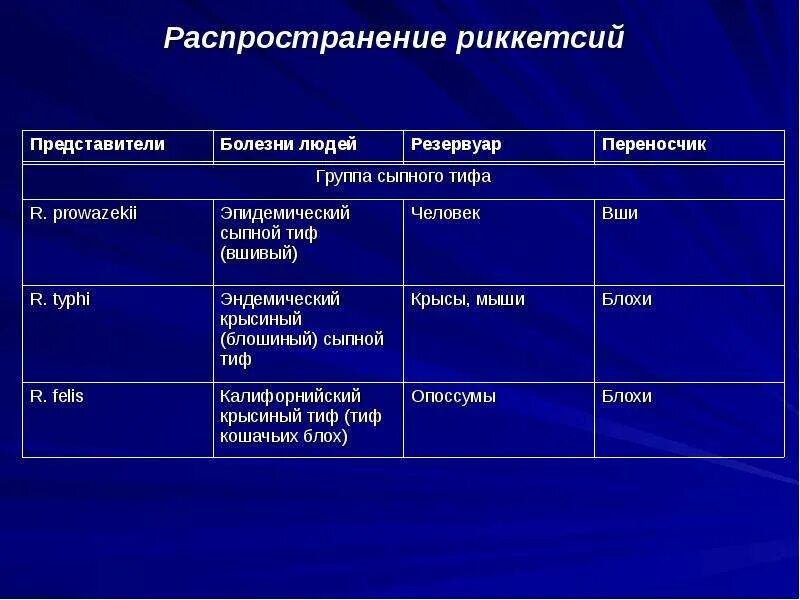 Распространение риккетсий

| Представители | Болезни людей | Резервуар | Переносчик |
|---|---|---|---|
| Группа сыпного тифа | | | |
| R. prowazekii | Эпидемический сыпной тиф (вшивый) | Человек | Вши |
| R. typhi | Эндемический крысиный (блошиный) сыпной тиф | Крысы, мыши | Блохи |
| R. felis | Калифорнийский крысиный тиф (тиф кошачьих блох) | Опоссумы | Блохи |